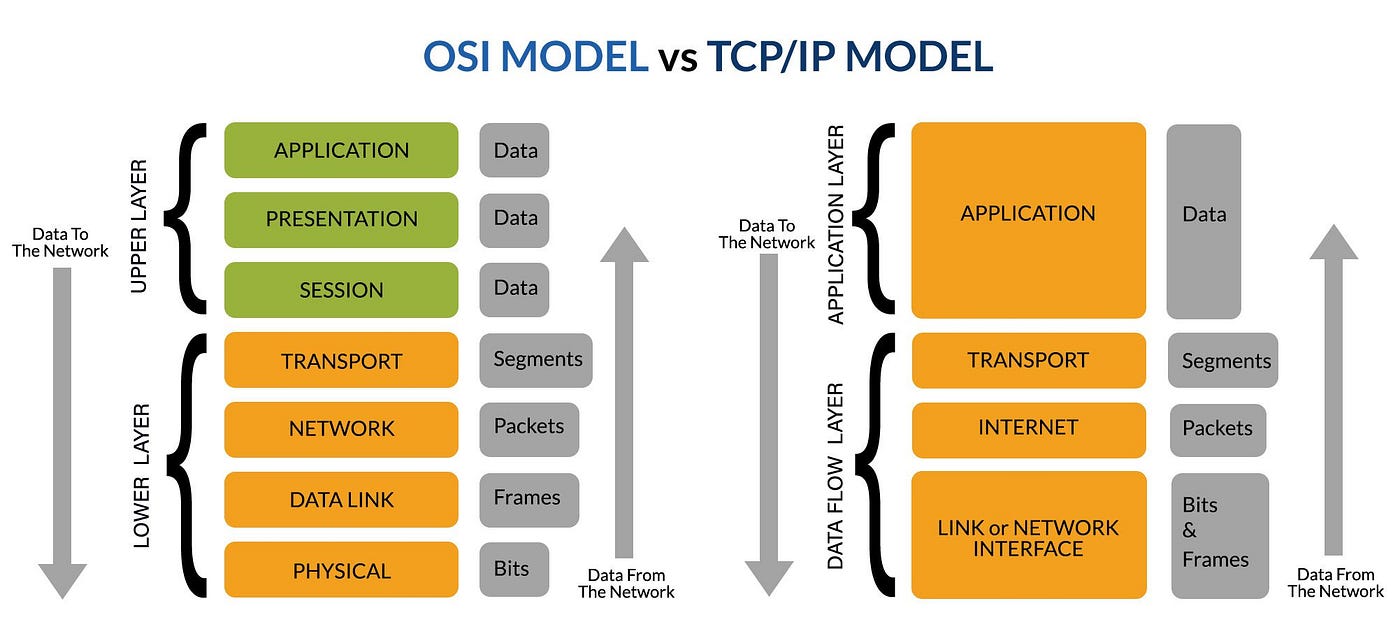 OSI MODEL vs TCP/IP MODEL

Data To The Network

UPPER LAYER

APPLICATION
Data
PRESENTATION
Data
SESSION
Data

LOWER LAYER

TRANSPORT
Segments
NETWORK
Packets
DATA LINK
Frames
PHYSICAL
Bits

Data From The Network

Data To The Network

APPLICATION LAYER

APPLICATION
Data

DATA FLOW LAYER

TRANSPORT
Segments
INTERNET
Packets
LINK or NETWORK INTERFACE
Bits & Frames

Data From The Network